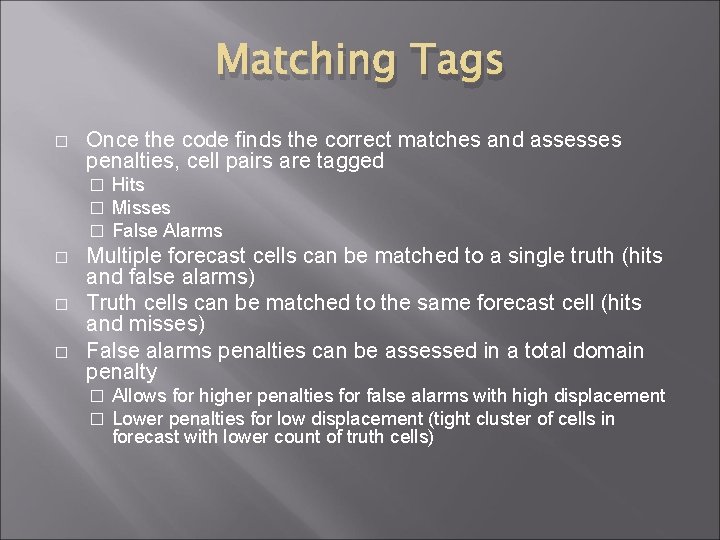 Matching Tags

□ Once the code finds the correct matches and assesses penalties, cell pairs are tagged

□ Hits

□ Misses

□ False Alarms

□ Multiple forecast cells can be matched to a single truth (hits and false alarms)

□ Truth cells can be matched to the same forecast cell (hits and misses)

□ False alarms penalties can be assessed in a total domain penalty

□ Allows for higher penalties for false alarms with high displacement

□ Lower penalties for low displacement (tight cluster of cells in forecast with lower count of truth cells)